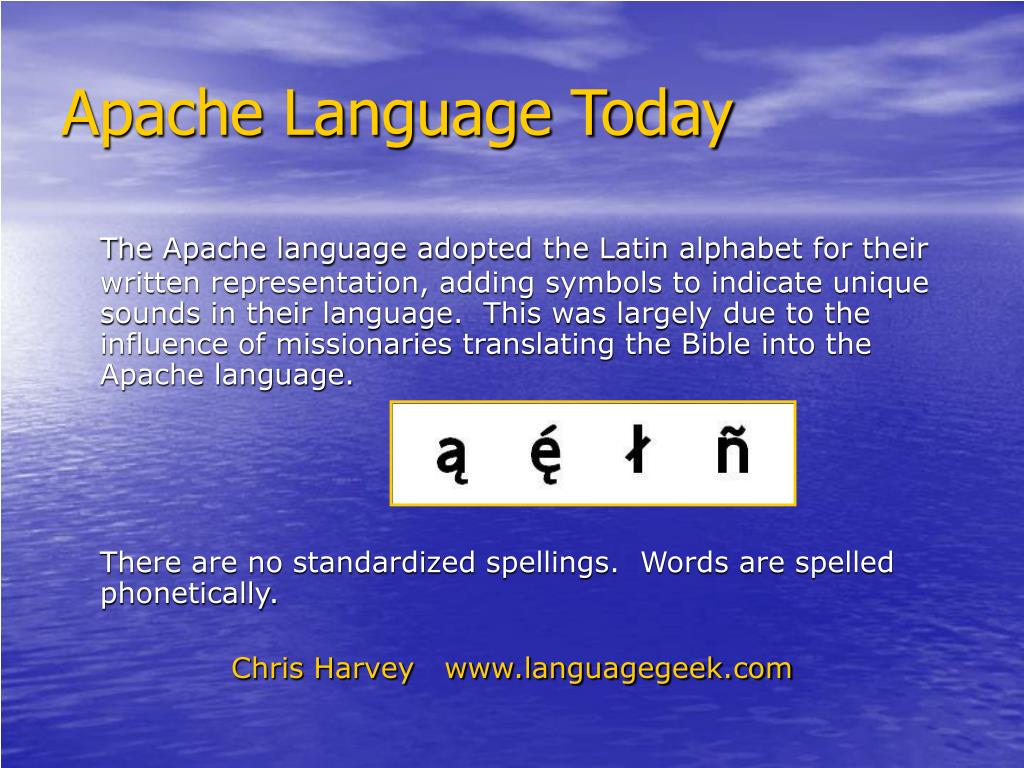 Apache Language Today

The Apache language adopted the Latin alphabet for their written representation, adding symbols to indicate unique sounds in their language. This was largely due to the influence of missionaries translating the Bible into the Apache language.

ą ę́ ł ñ

There are no standardized spellings. Words are spelled phonetically.

Chris Harvey www.languagegeek.com